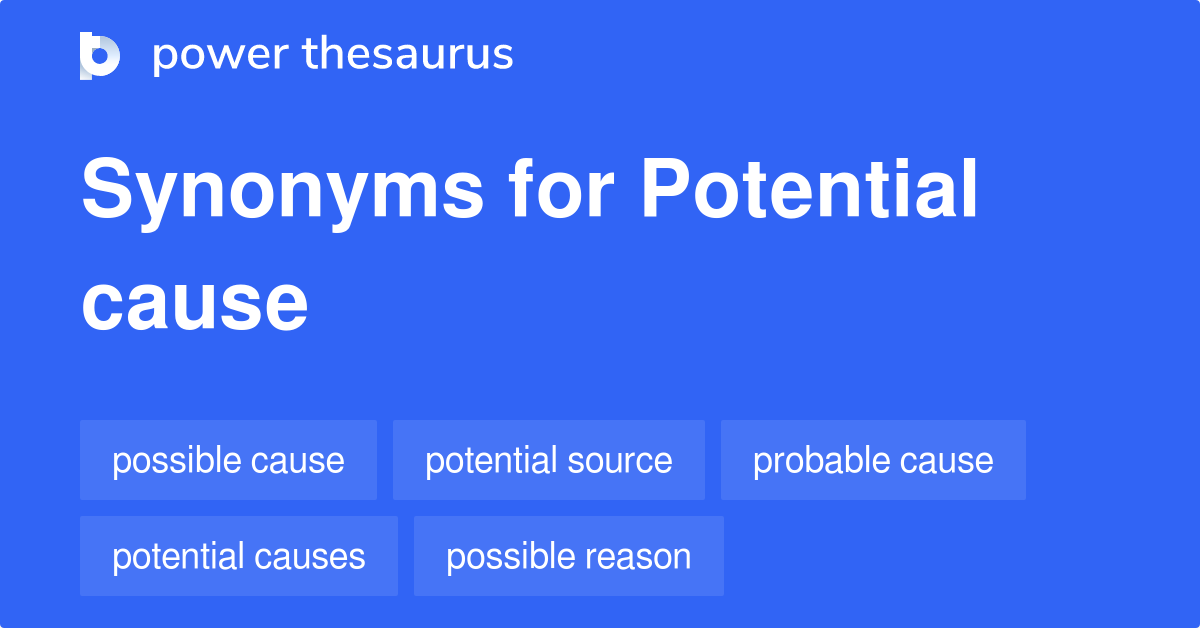 power thesaurus

Synonyms for Potential cause

possible cause
potential source
probable cause
potential causes
possible reason